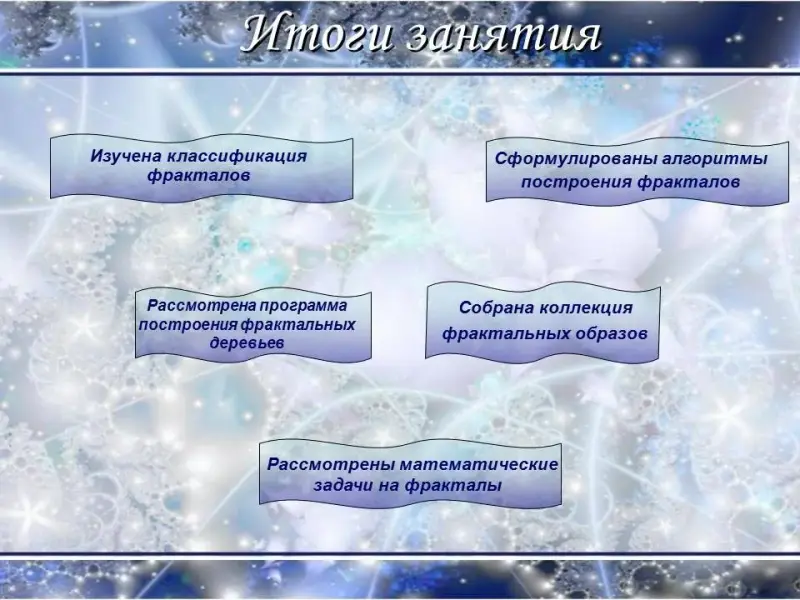 Итоги занятия

Изучена классификация фракталов

Сформулированы алгоритмы построения фракталов

Рассмотрена программа построения фрактальных деревьев

Собрана коллекция фрактальных образов

Рассмотрены математические задачи на фракталы